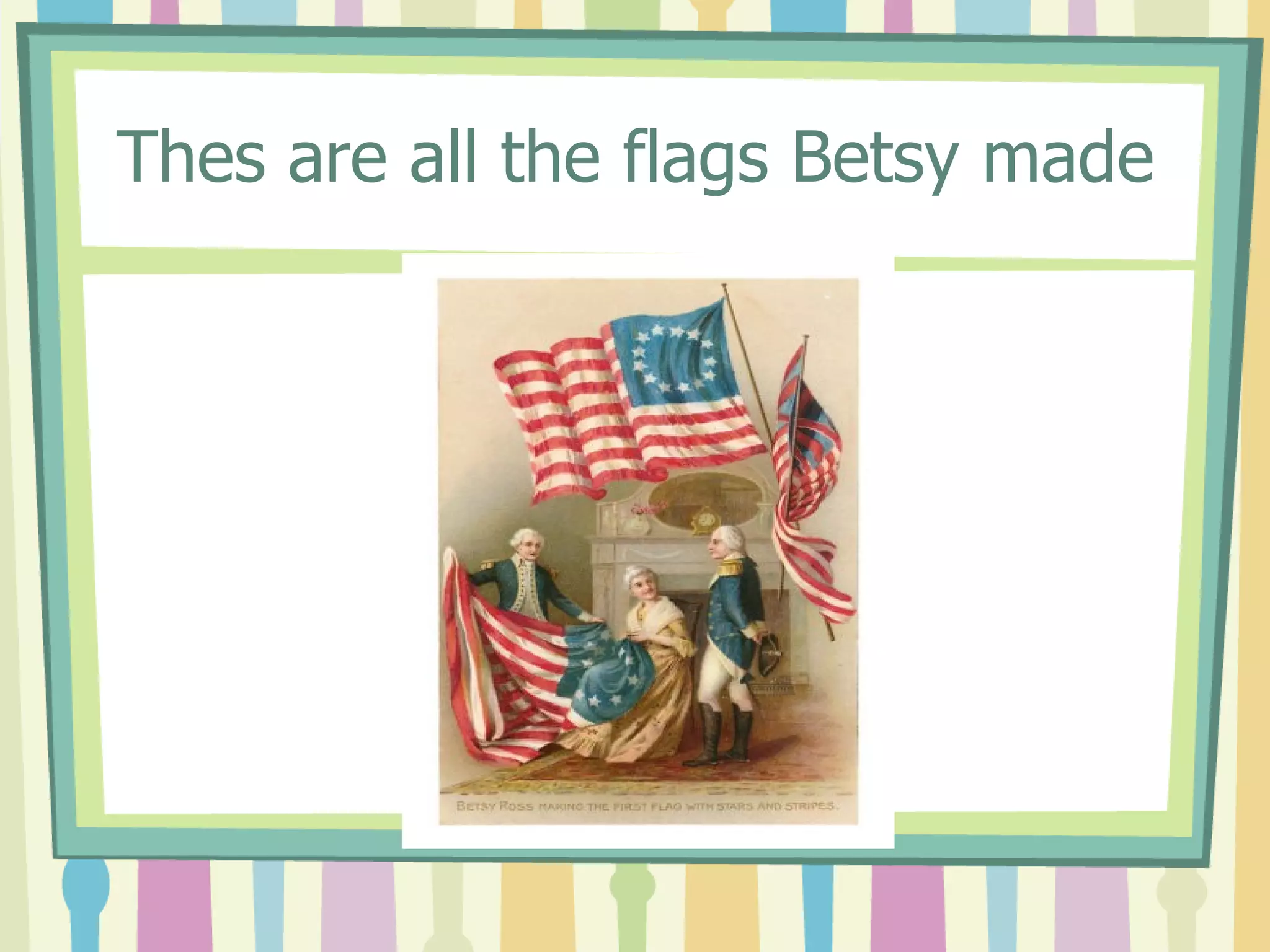 Thes are all the flags Betsy made

BETSY ROSS MAKING THE FIRST FLAG WITH STARS AND STRIPES.